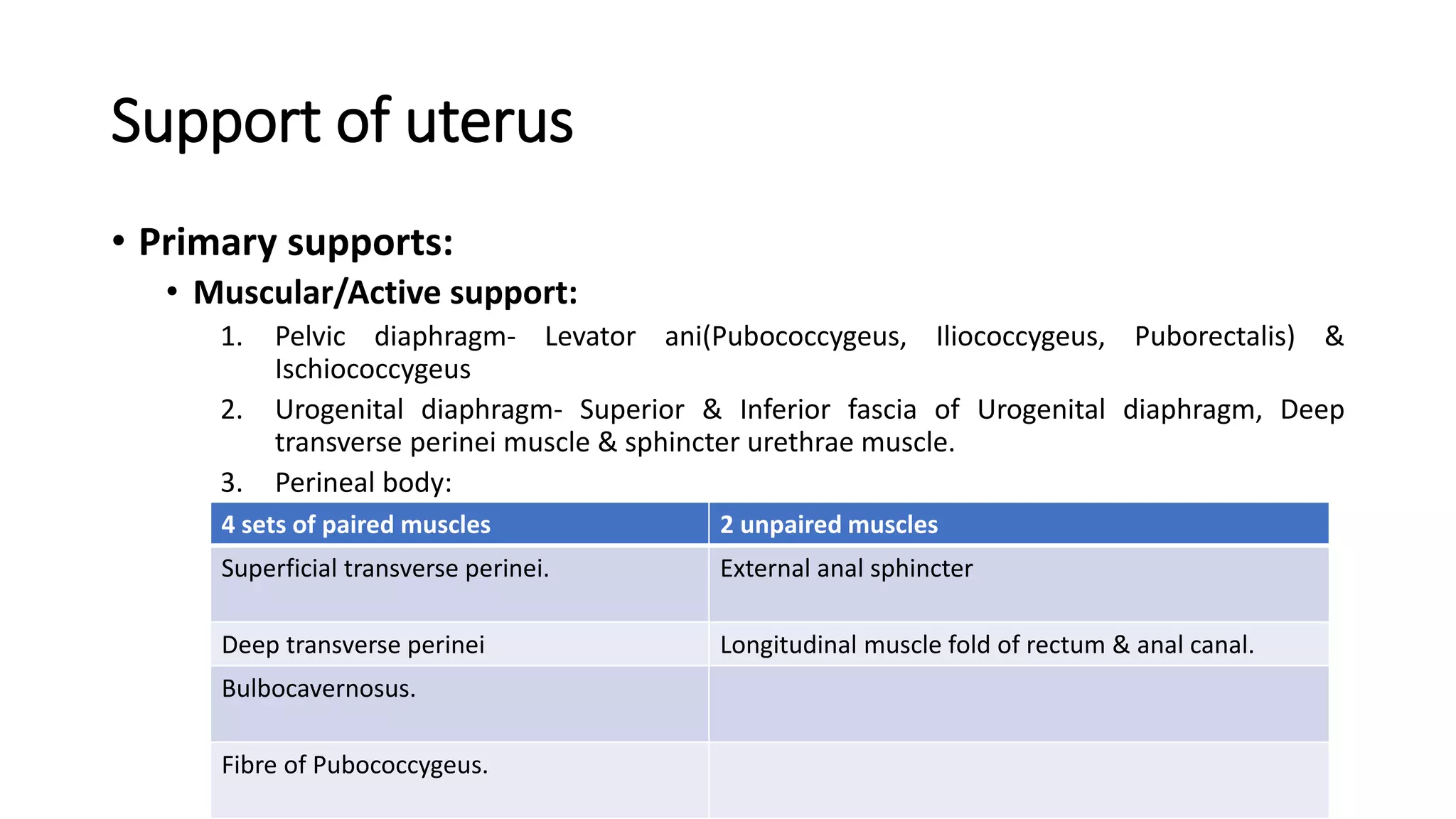 Support of uterus

• Primary supports:
  • Muscular/Active support:
    1. Pelvic diaphragm- Levator ani(Pubococcygeus, Iliococcygeus, Puborectalis) & Ischiococcygeus
    2. Urogenital diaphragm- Superior & Inferior fascia of Urogenital diaphragm, Deep transverse perinei muscle & sphincter urethrae muscle.
    3. Perineal body:

| 4 sets of paired muscles | 2 unpaired muscles |
|---|---|
| Superficial transverse perinei. | External anal sphincter |
| Deep transverse perinei | Longitudinal muscle fold of rectum & anal canal. |
| Bulbocavernosus. | |
| Fibre of Pubococcygeus. | |